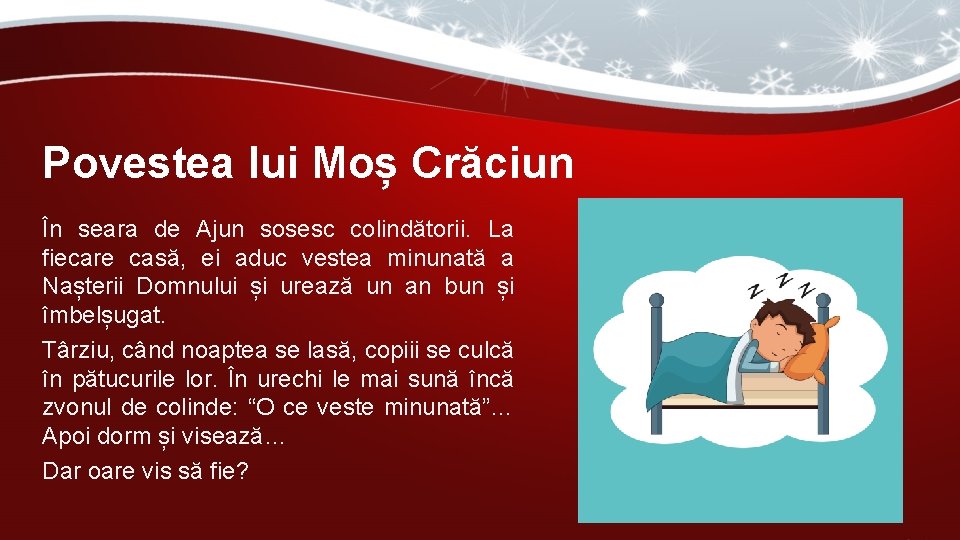 Povestea lui Moș Crăciun

În seara de Ajun sosesc colindătorii. La fiecare casă, ei aduc vestea minunată a Nașterii Domnului și urează un an bun și îmbelșugat.

Târziu, când noaptea se lasă, copiii se culcă în pătucurile lor. În urechi le mai sună încă zvonul de colinde: “O ce veste minunată”… Apoi dorm și visează…

Dar oare vis să fie?

Z Z Z